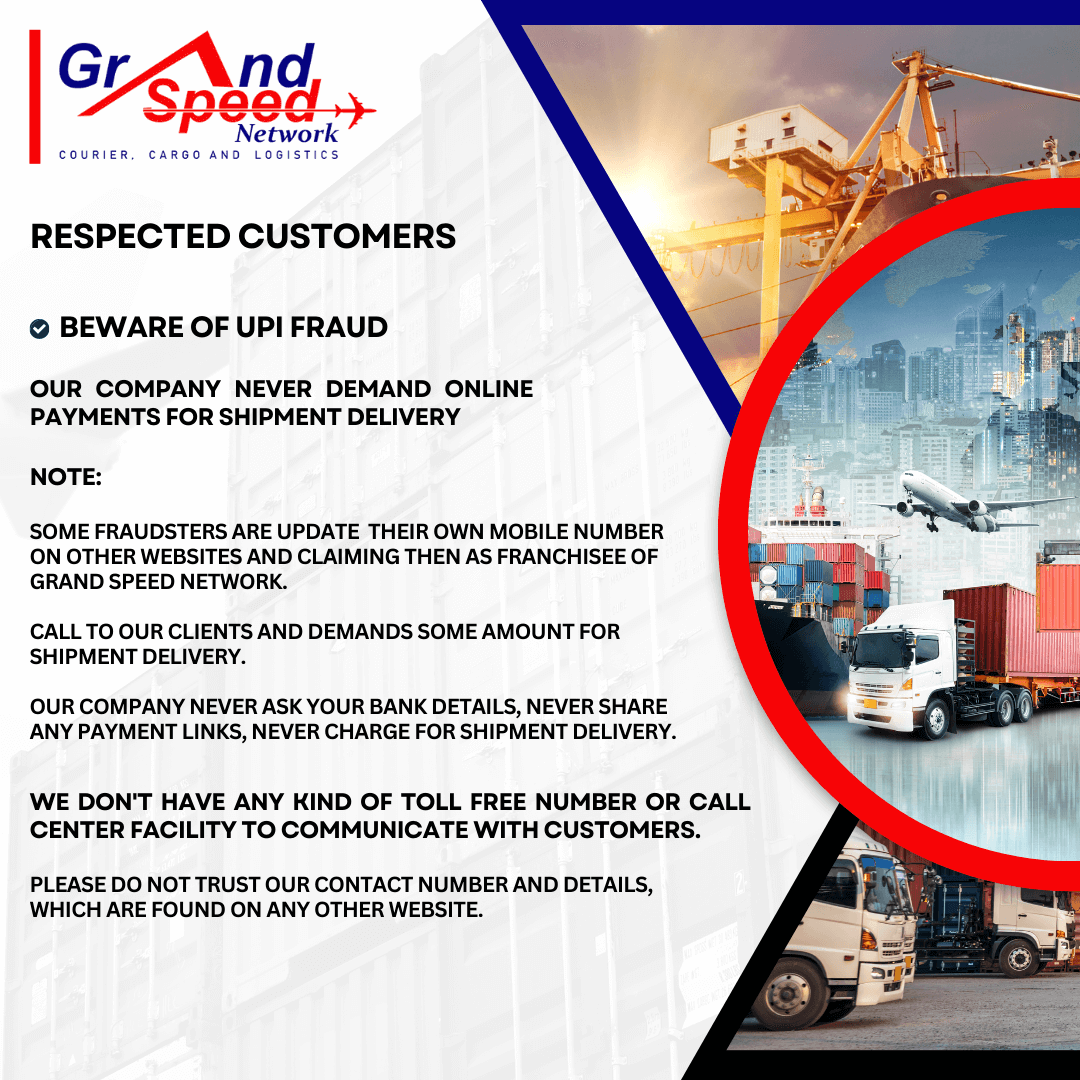 GrAnd Speed Network
COURIER, CARGO AND LOGISTICS

RESPECTED CUSTOMERS

BEWARE OF UPI FRAUD

OUR COMPANY NEVER DEMAND ONLINE PAYMENTS FOR SHIPMENT DELIVERY

NOTE:

SOME FRAUDSTERS ARE UPDATE THEIR OWN MOBILE NUMBER ON OTHER WEBSITES AND CLAIMING THEN AS FRANCHISEE OF GRAND SPEED NETWORK.

CALL TO OUR CLIENTS AND DEMANDS SOME AMOUNT FOR SHIPMENT DELIVERY.

OUR COMPANY NEVER ASK YOUR BANK DETAILS, NEVER SHARE ANY PAYMENT LINKS, NEVER CHARGE FOR SHIPMENT DELIVERY.

WE DON'T HAVE ANY KIND OF TOLL FREE NUMBER OR CALL CENTER FACILITY TO COMMUNICATE WITH CUSTOMERS.

PLEASE DO NOT TRUST OUR CONTACT NUMBER AND DETAILS, WHICH ARE FOUND ON ANY OTHER WEBSITE.